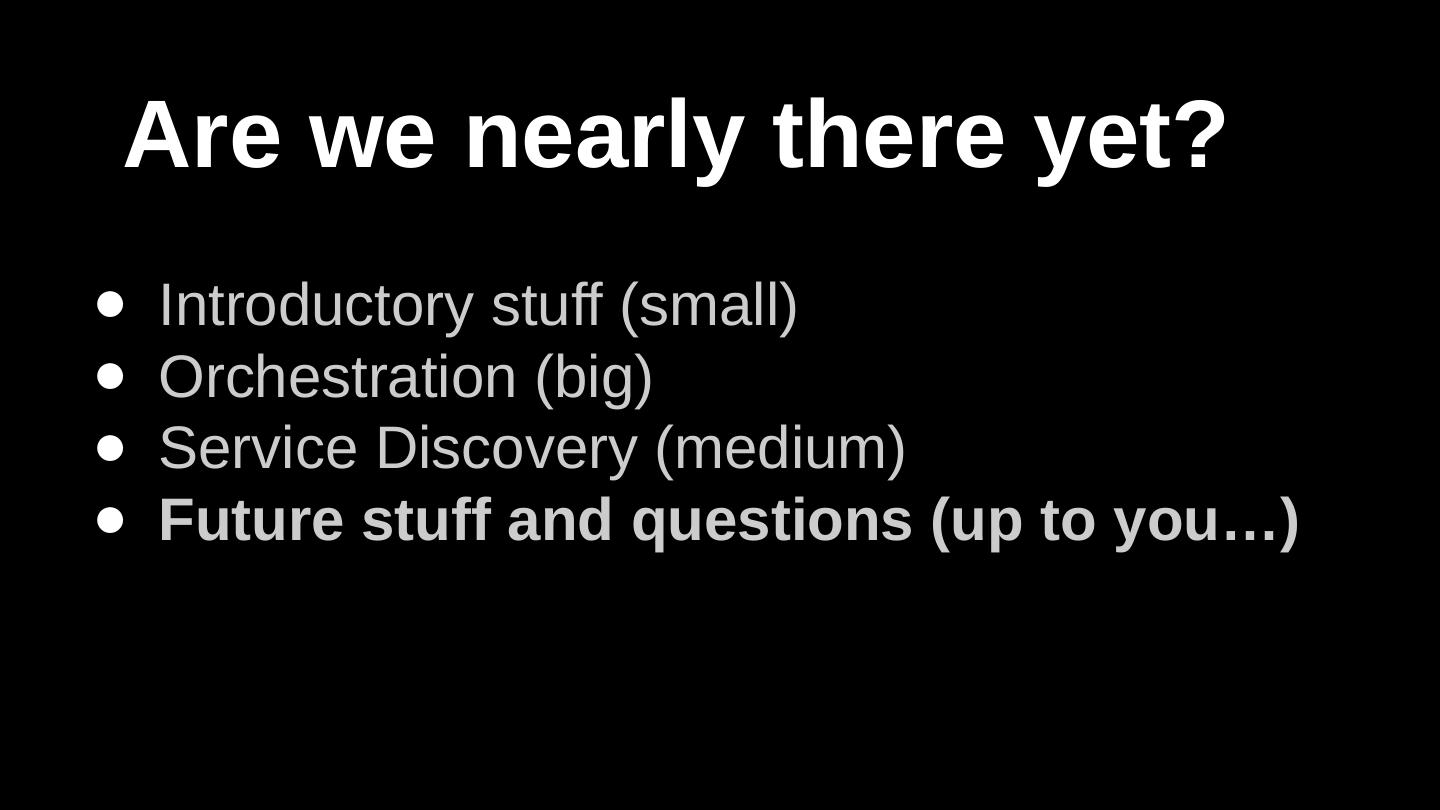 Are we nearly there yet?

- Introductory stuff (small)
- Orchestration (big)
- Service Discovery (medium)
- Future stuff and questions (up to you…)